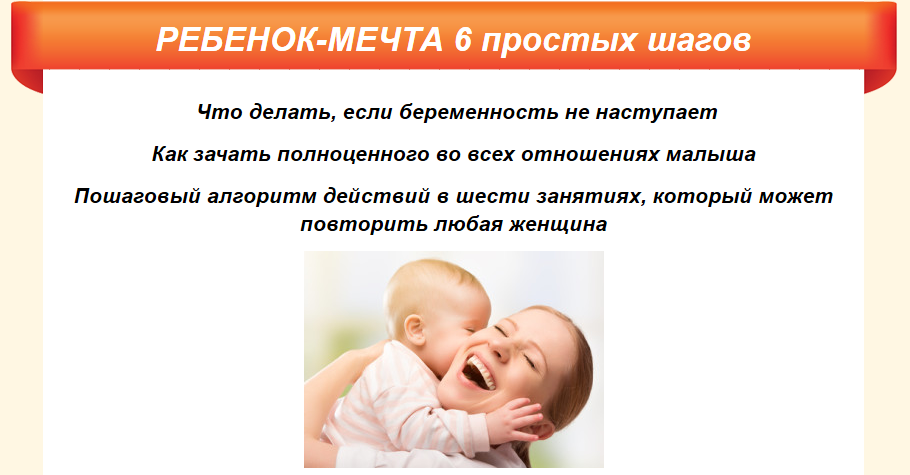 РЕБЕНОК-МЕЧТА 6 простых шагов

Что делать, если беременность не наступает

Как зачать полноценного во всех отношениях малыша

Пошаговый алгоритм действий в шести занятиях, который может повторить любая женщина